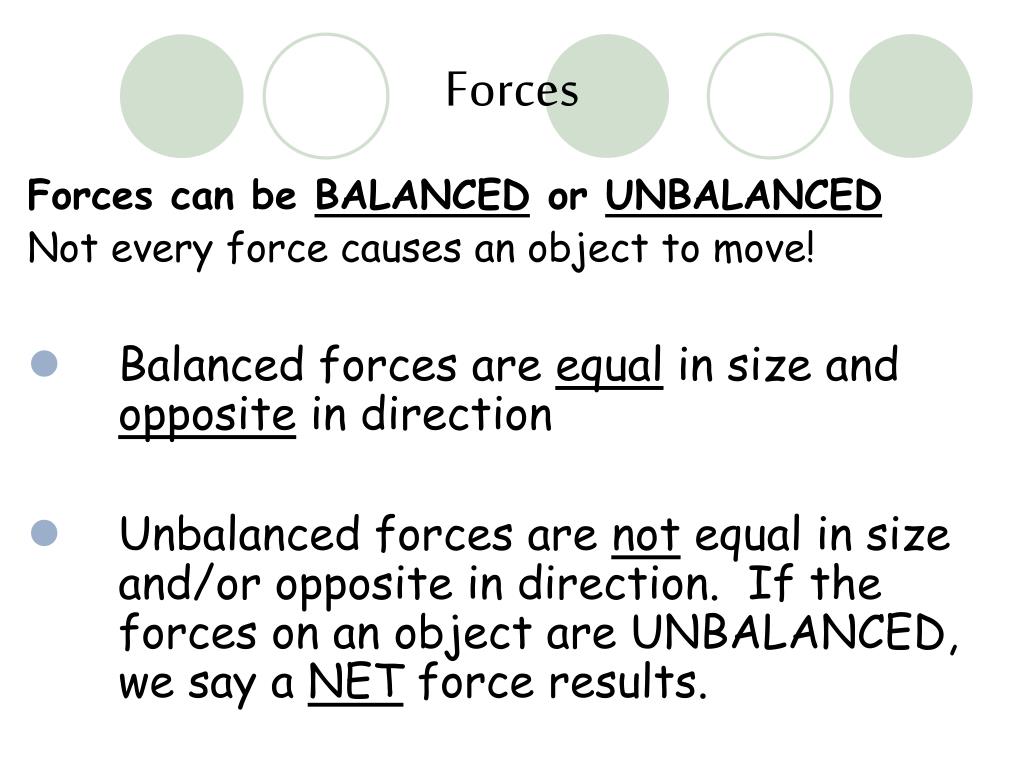 Forces

Forces can be BALANCED or UNBALANCED
Not every force causes an object to move!

Balanced forces are equal in size and opposite in direction

Unbalanced forces are not equal in size and/or opposite in direction. If the forces on an object are UNBALANCED, we say a NET force results.